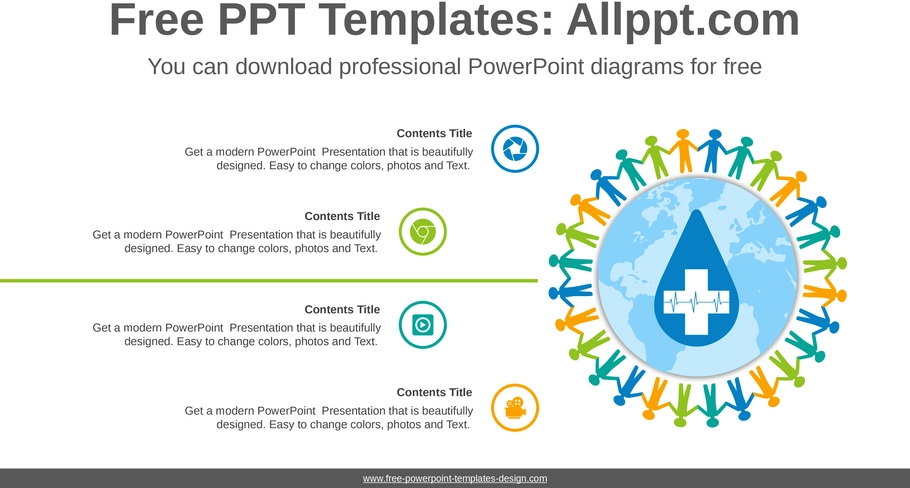 Free PPT Templates: Allppt.com

You can download professional PowerPoint diagrams for free

Contents Title

Get a modern PowerPoint Presentation that is beautifully designed. Easy to change colors, photos and Text.

Contents Title

Get a modern PowerPoint Presentation that is beautifully designed. Easy to change colors, photos and Text.

Contents Title

Get a modern PowerPoint Presentation that is beautifully designed. Easy to change colors, photos and Text.

Contents Title

Get a modern PowerPoint Presentation that is beautifully designed. Easy to change colors, photos and Text.

www.free-powerpoint-templates-design.com